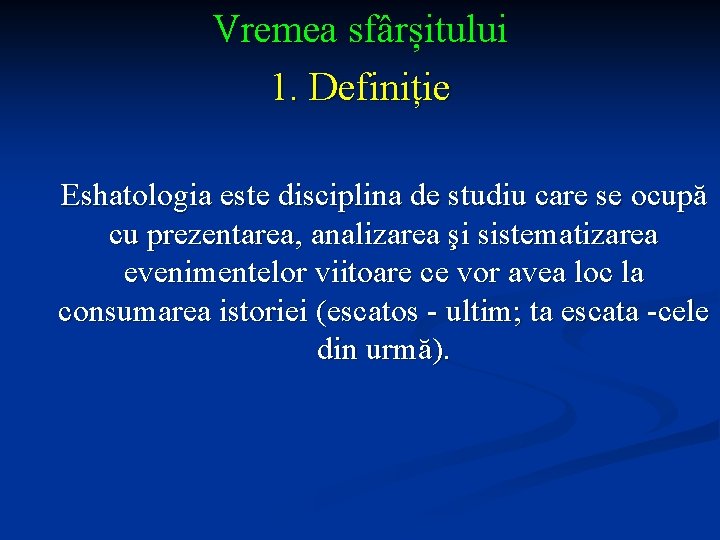 Vremea sfârșitului

1. Definiție

Eshatologia este disciplina de studiu care se ocupă cu prezentarea, analizarea şi sistematizarea evenimentelor viitoare ce vor avea loc la consumarea istoriei (escatos - ultim; ta escata -cele din urmă).